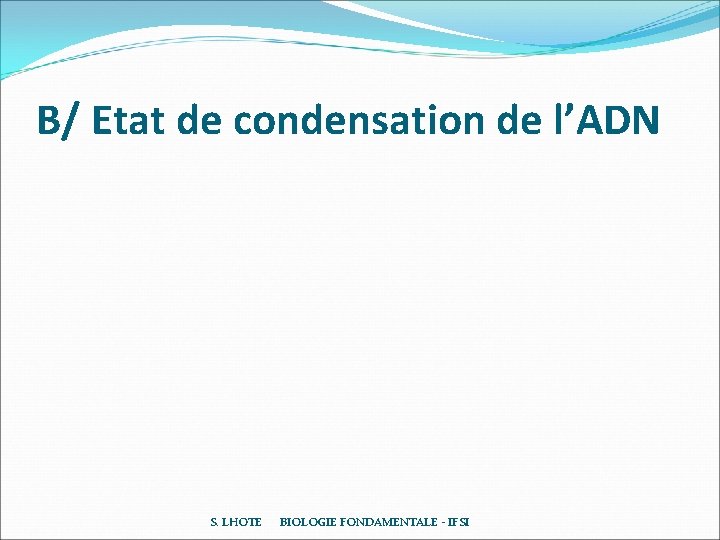 B/ Etat de condensation de l’ADN

S. LHOTE BIOLOGIE FONDAMENTALE - IFSI